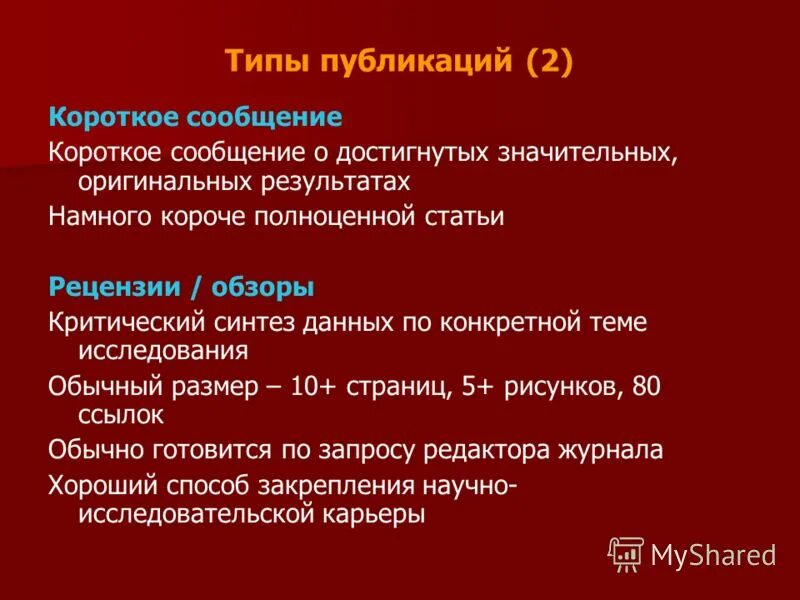 Типы публикаций (2)

Короткое сообщение

Короткое сообщение о достигнутых значительных, оригинальных результатах

Намного короче полноценной статьи

Рецензии / обзоры

Критический синтез данных по конкретной теме исследования

Обычный размер – 10+ страниц, 5+ рисунков, 80 ссылок

Обычно готовится по запросу редактора журнала

Хороший способ закрепления научно-исследовательской карьеры

MyShared